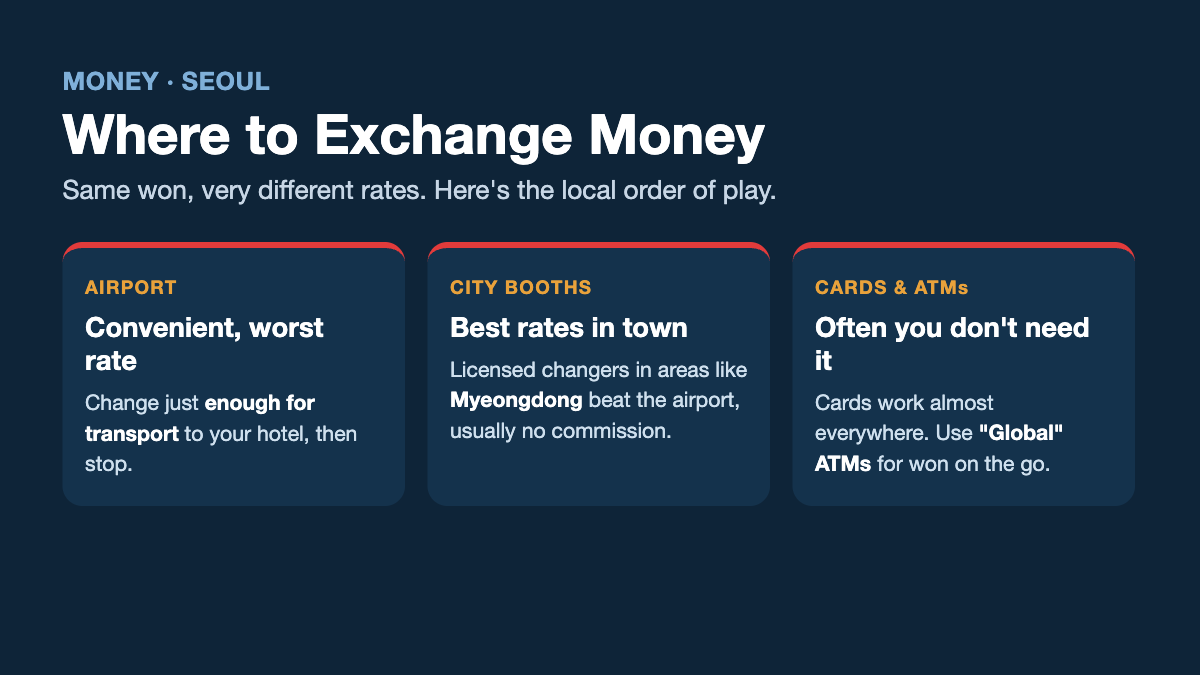 MONEY · SEOUL

Where to Exchange Money

Same won, very different rates. Here's the local order of play.

AIRPORT

Convenient, worst rate

Change just enough for transport to your hotel, then stop.

CITY BOOTHS

Best rates in town

Licensed changers in areas like Myeongdong beat the airport, usually no commission.

CARDS & ATMs

Often you don't need it

Cards work almost everywhere. Use "Global" ATMs for won on the go.